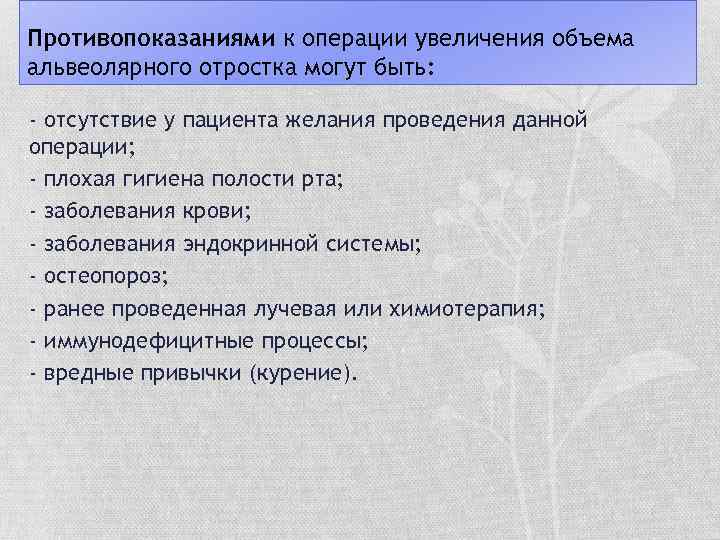 Противопоказаниями к операции увеличения объема альвеолярного отростка могут быть:

- отсутствие у пациента желания проведения данной операции;
- плохая гигиена полости рта;
- заболевания крови;
- заболевания эндокринной системы;
- остеопороз;
- ранее проведенная лучевая или химиотерапия;
- иммунодефицитные процессы;
- вредные привычки (курение).